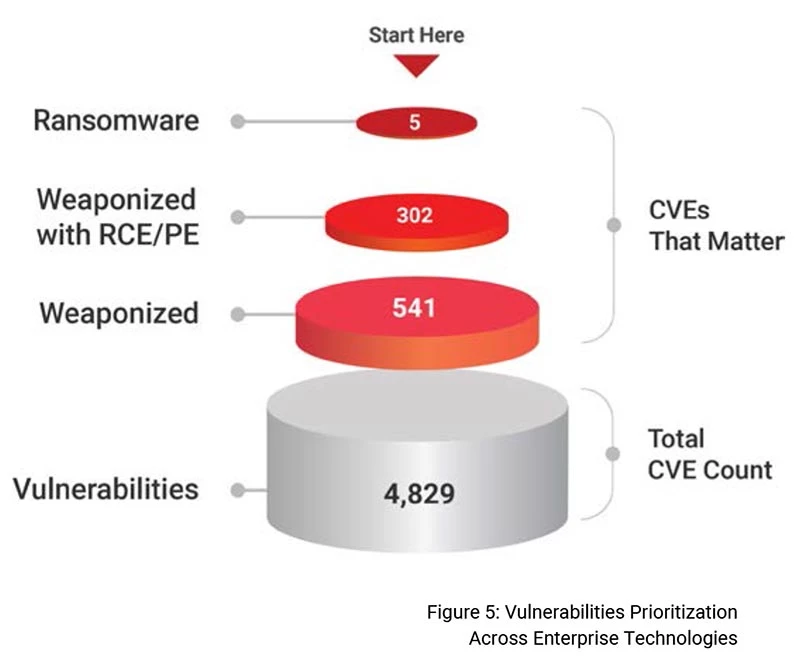 Start Here

Ransomware 5

Weaponized with RCE/PE 302

Weaponized 541

CVEs That Matter

Vulnerabilities 4,829

Total CVE Count

Figure 5: Vulnerabilities Prioritization Across Enterprise Technologies